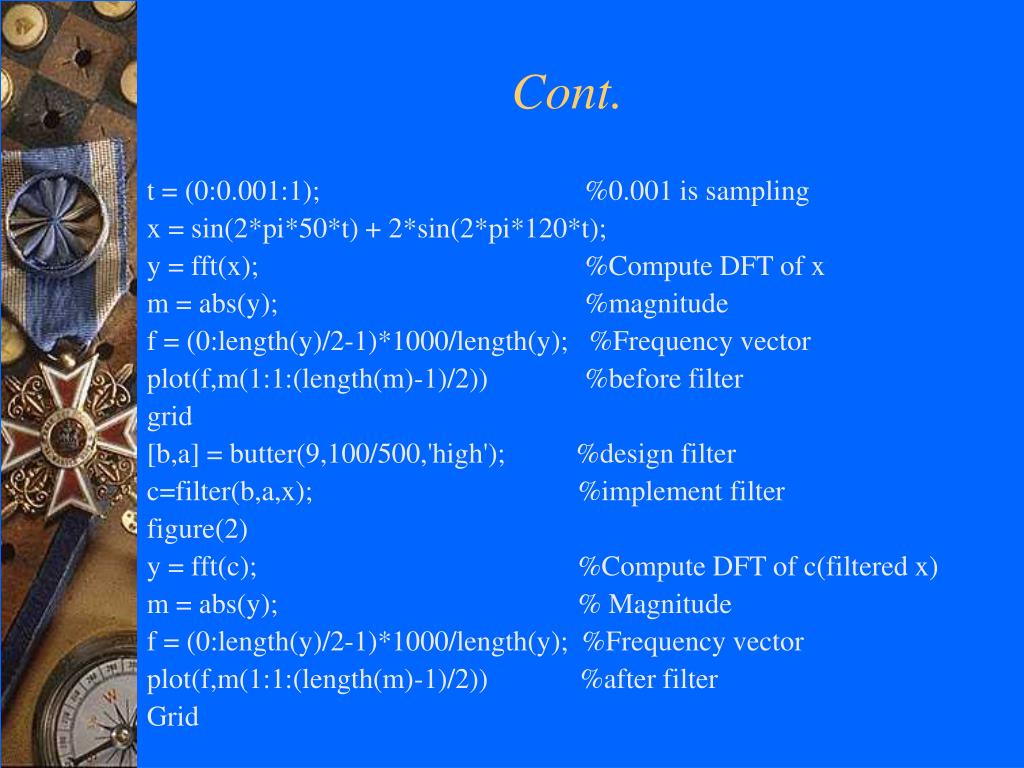 Cont.

t = (0:0.001:1); %0.001 is sampling
x = sin(2*pi*50*t) + 2*sin(2*pi*120*t);
y = fft(x); %Compute DFT of x
m = abs(y); %magnitude
f = (0:length(y)/2-1)*1000/length(y); %Frequency vector
plot(f,m(1:1:(length(m)-1)/2)) %before filter
grid
[b,a] = butter(9,100/500,'high'); %design filter
c=filter(b,a,x); %implement filter
figure(2)
y = fft(c); %Compute DFT of c(filtered x)
m = abs(y); % Magnitude
f = (0:length(y)/2-1)*1000/length(y); %Frequency vector
plot(f,m(1:1:(length(m)-1)/2)) %after filter
Grid